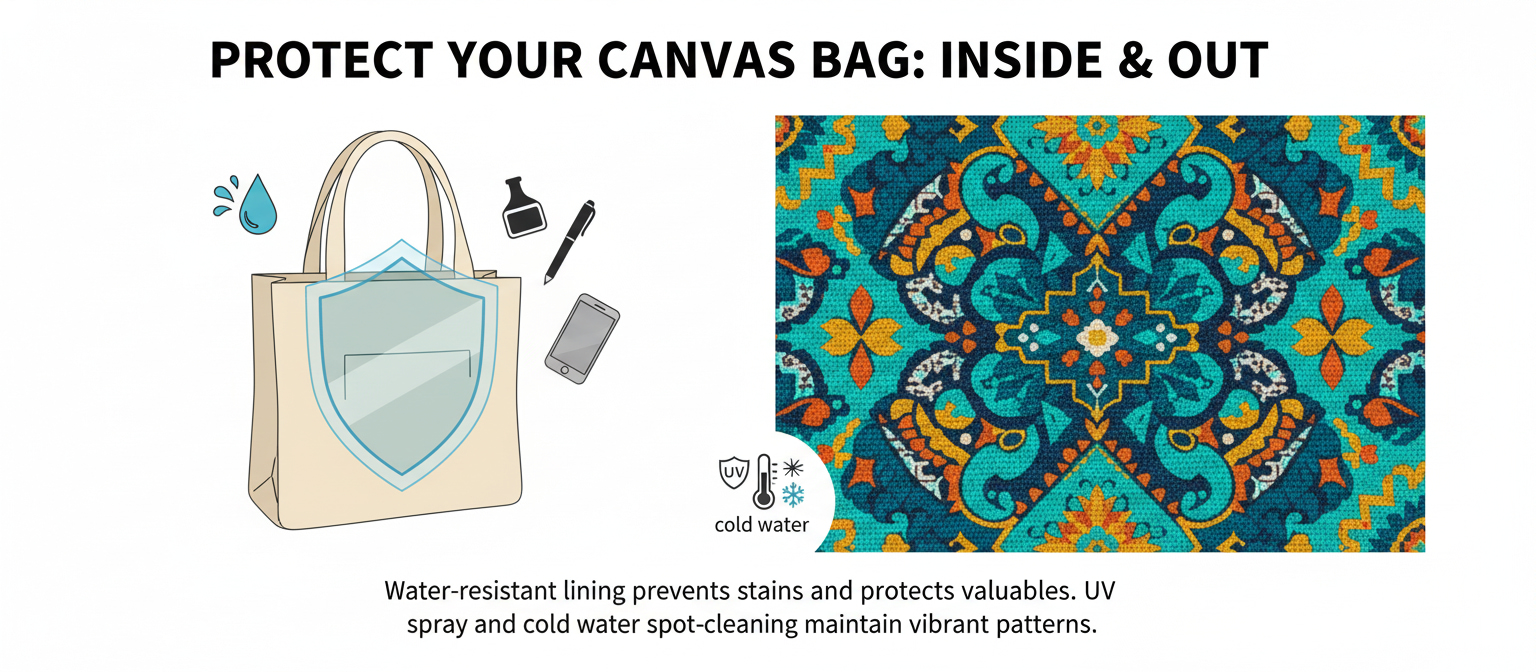 PROTECT YOUR CANVAS BAG: INSIDE & OUT

UV

cold water

Water-resistant lining prevents stains and protects valuables. UV spray and cold water spot-cleaning maintain vibrant patterns.